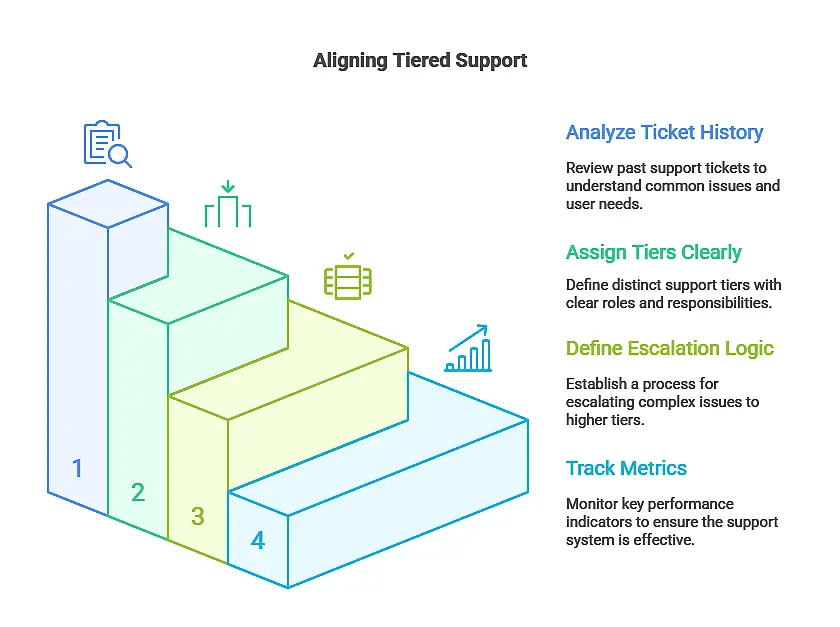 Aligning Tiered Support

1

2

3

4

Analyze Ticket History

Review past support tickets to understand common issues and user needs.

Assign Tiers Clearly

Define distinct support tiers with clear roles and responsibilities.

Define Escalation Logic

Establish a process for escalating complex issues to higher tiers.

Track Metrics

Monitor key performance indicators to ensure the support system is effective.